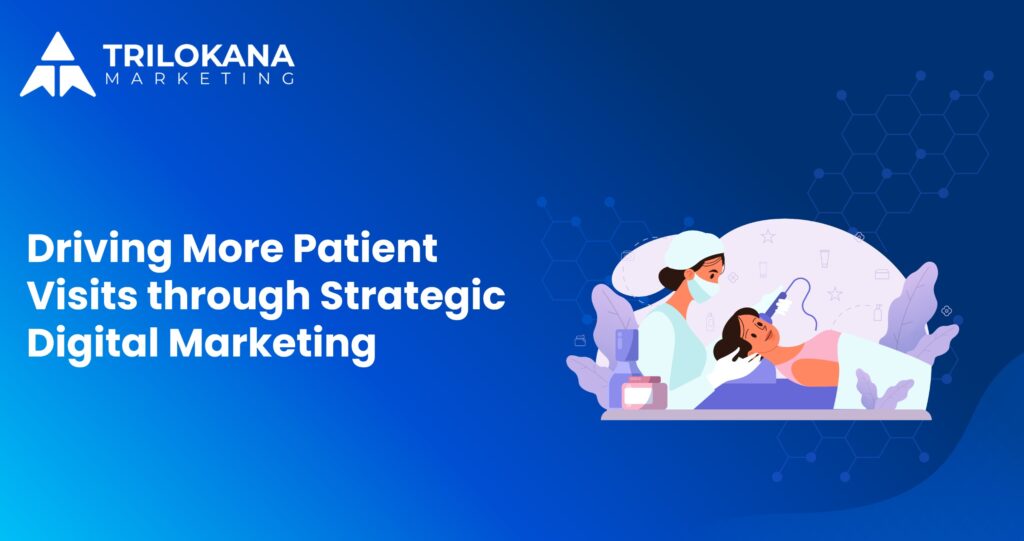 TRILOKANA
MARKETING

Driving More Patient Visits through Strategic Digital Marketing